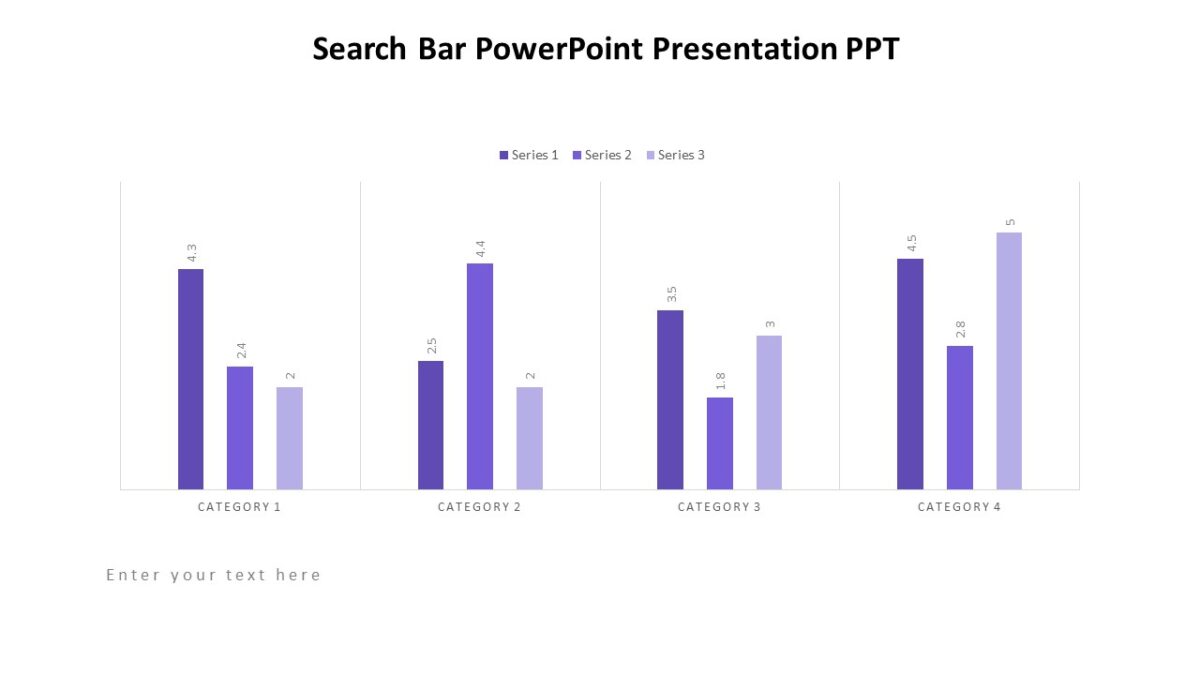 Search Bar PowerPoint Presentation PPT

Series 1 Series 2 Series 3

4.3
2.4
2
2.5
4.4
2
3.5
1.8
3
4.5
2.8
5

CATEGORY 1 CATEGORY 2 CATEGORY 3 CATEGORY 4

Enter your text here